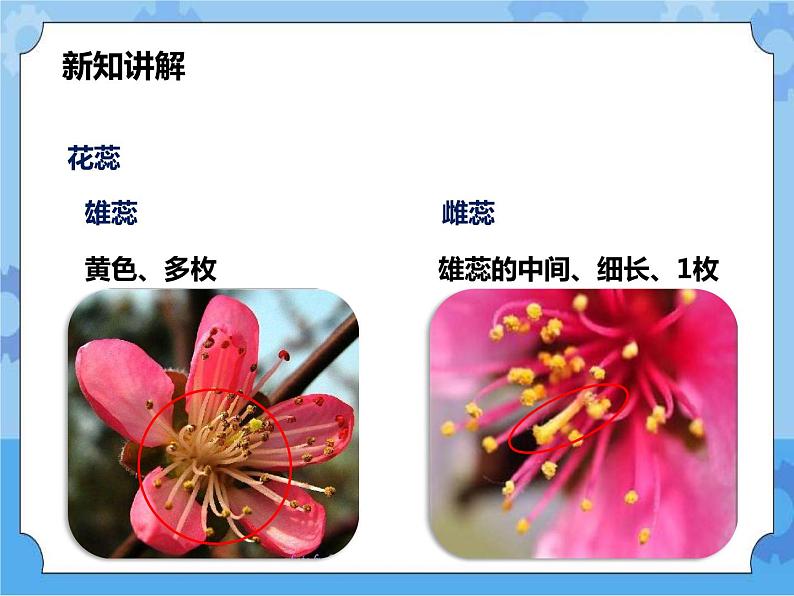 新知讲解

花蕊

雄蕊

黄色、多枚

雌蕊

雄蕊的中间、细长、1枚